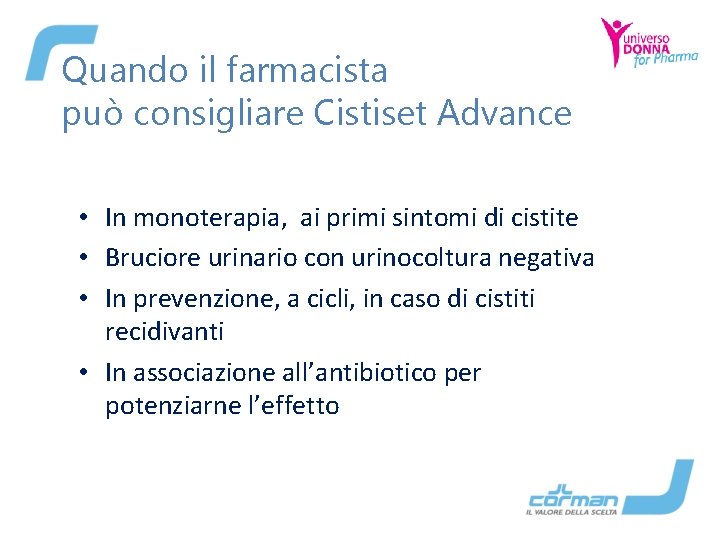 universo DONNA for Pharma

Quando il farmacista può consigliare Cistiset Advance

• In monoterapia,  ai primi sintomi di cistite
• Bruciore urinario con urinocoltura negativa
• In prevenzione, a cicli, in caso di cistiti recidivanti
• In associazione all'antibiotico per potenziarne l'effetto

corman
IL VALORE DELLA SCELTA